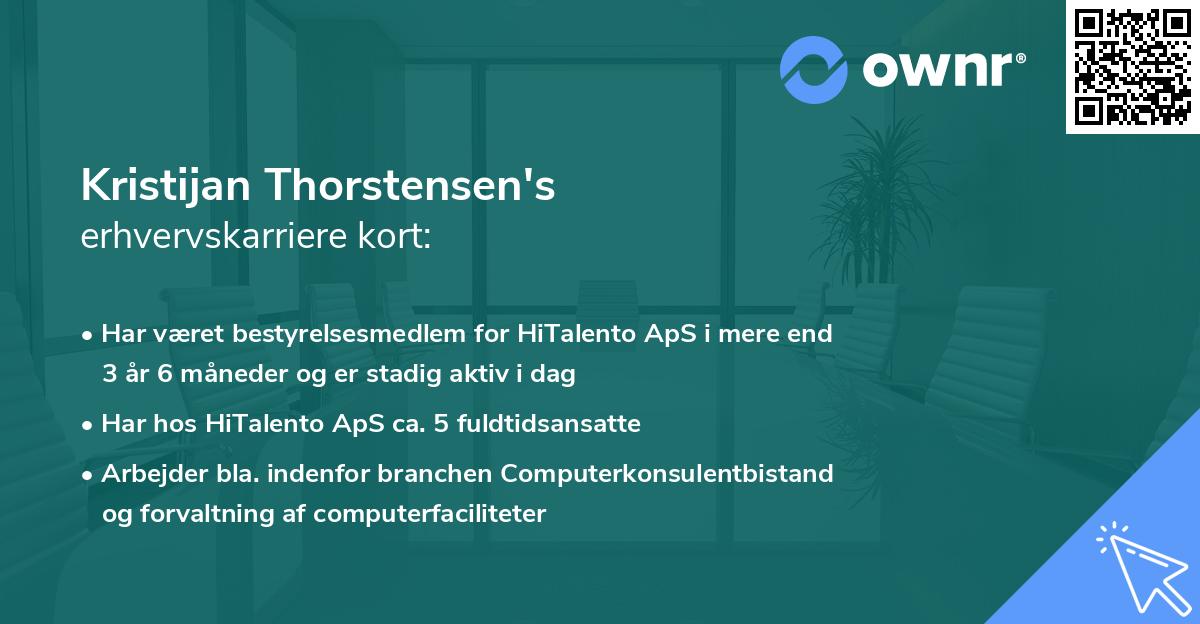 ownr®

Kristijan Thorstensen's
erhvervskarriere kort:

• Har været bestyrelsesmedlem for HiTalento ApS i mere end 3 år 6 måneder og er stadig aktiv i dag

• Har hos HiTalento ApS ca. 5 fuldtidsansatte

• Arbejder bla. indenfor branchen Computerkonsulentbistand og forvaltning af computerfaciliteter